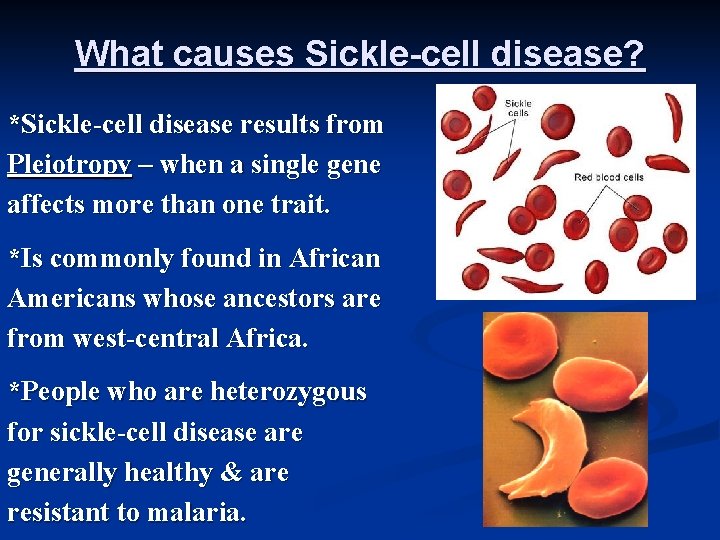 What causes Sickle-cell disease?

*Sickle-cell disease results from Pleiotropy – when a single gene affects more than one trait.

*Is commonly found in African Americans whose ancestors are from west-central Africa.

*People who are heterozygous for sickle-cell disease are generally healthy & are resistant to malaria.

Sickle cells

Red blood cells